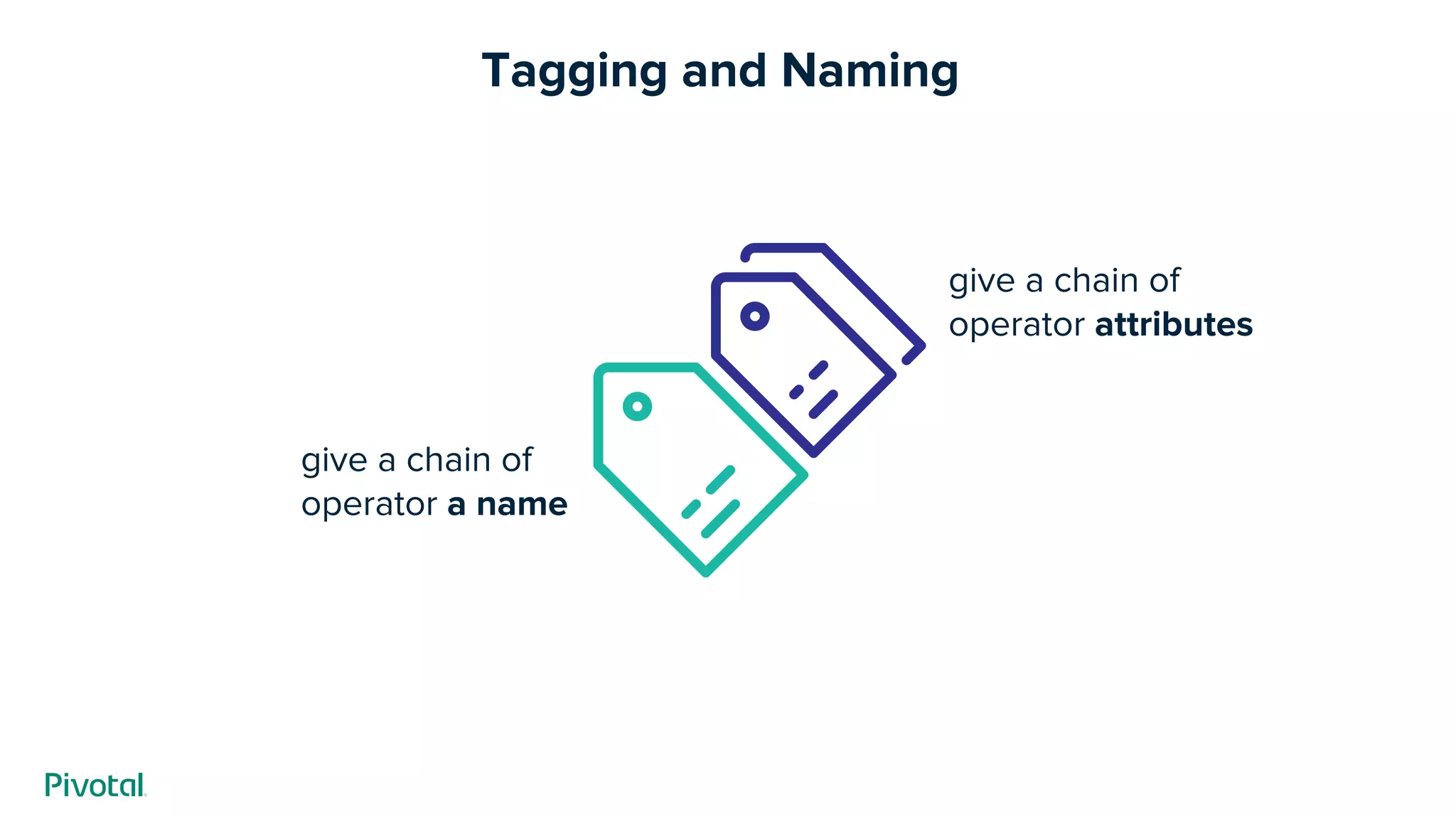 Tagging and Naming

give a chain of operator attributes

give a chain of operator a name

Pivotal